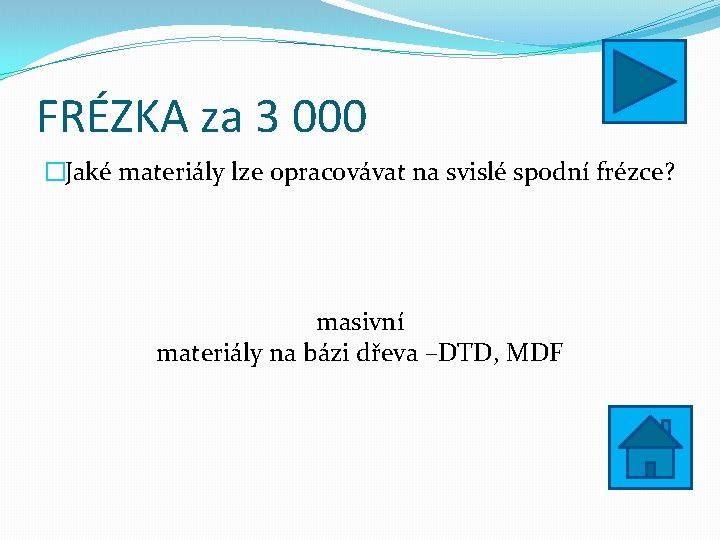 FRÉZKA za 3 000

Jaké materiály lze opracovávat na svislé spodní frézce?

masivní
materiály na bázi dřeva –DTD, MDF